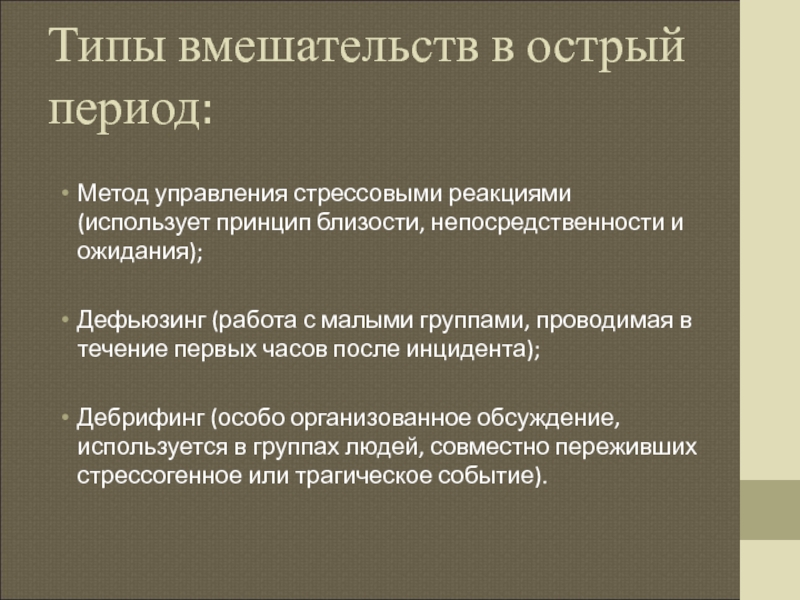 Типы вмешательств в острый период:

• Метод управления стрессовыми реакциями (использует принцип близости, непосредственности и ожидания);

• Дефьюзинг (работа с малыми группами, проводимая в течение первых часов после инцидента);

• Дебрифинг (особо организованное обсуждение, используется в группах людей, совместно переживших стрессогенное или трагическое событие).